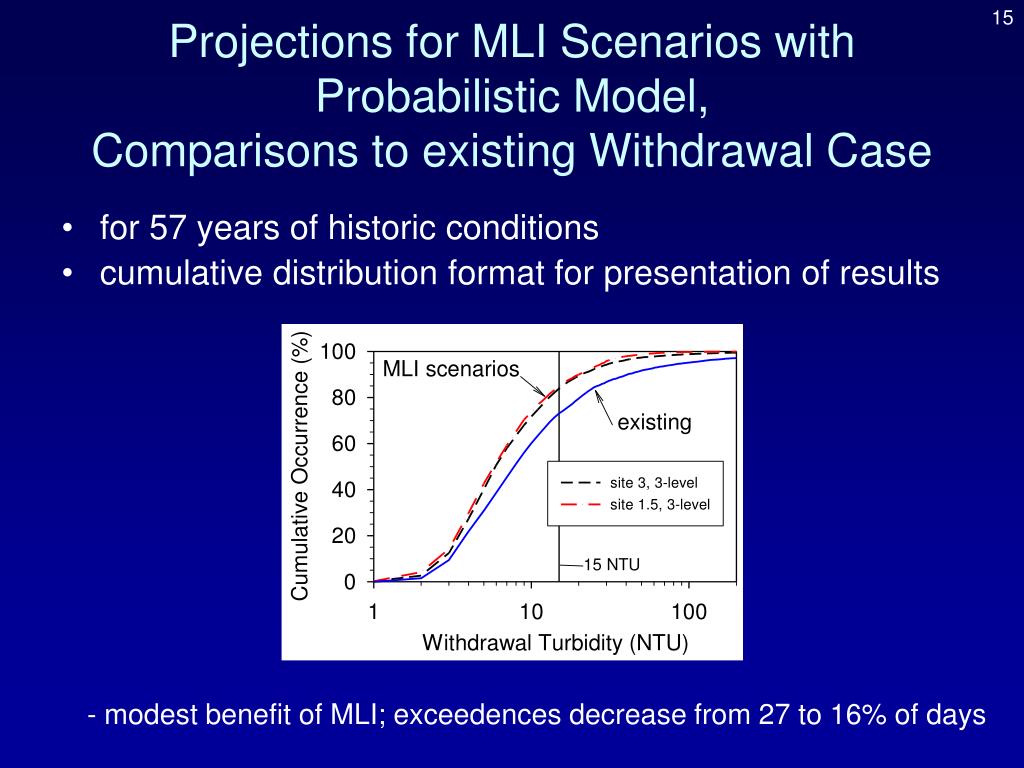 15

Projections for MLI Scenarios with Probabilistic Model, Comparisons to existing Withdrawal Case

• for 57 years of historic conditions
• cumulative distribution format for presentation of results

Cumulative Occurrence (%)
100
80
60
40
20
0
MLI scenarios
existing
site 3, 3-level
site 1.5, 3-level
15 NTU
1
10
100
Withdrawal Turbidity (NTU)

- modest benefit of MLI; exceedences decrease from 27 to 16% of days